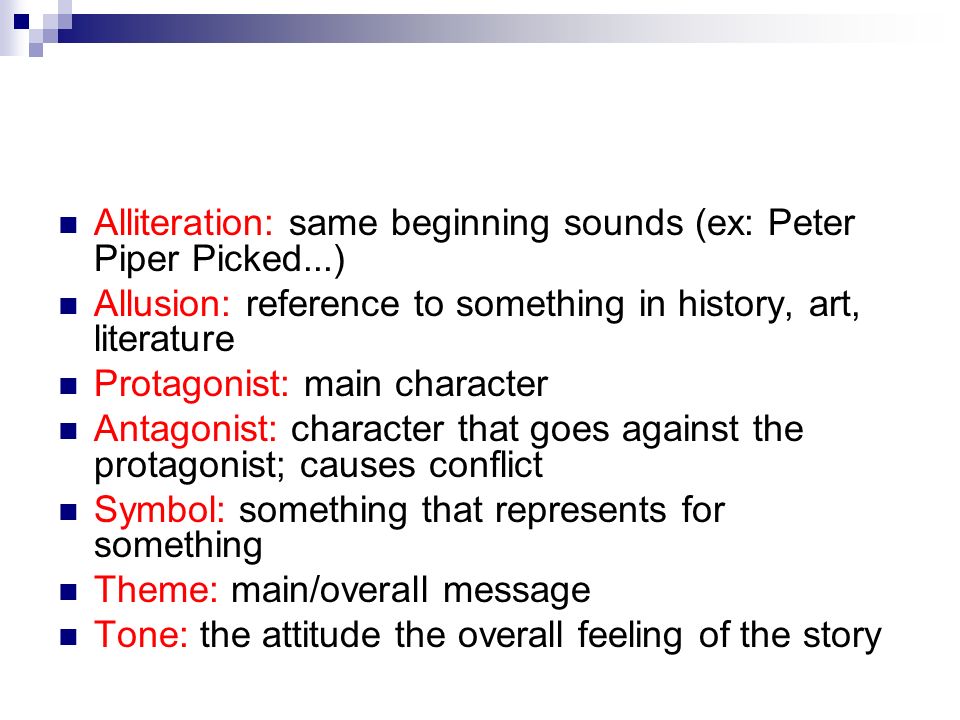 Alliteration: same beginning sounds (ex: Peter Piper Picked...)

Allusion: reference to something in history, art, literature

Protagonist: main character

Antagonist: character that goes against the protagonist; causes conflict

Symbol: something that represents for something

Theme: main/overall message

Tone: the attitude the overall feeling of the story